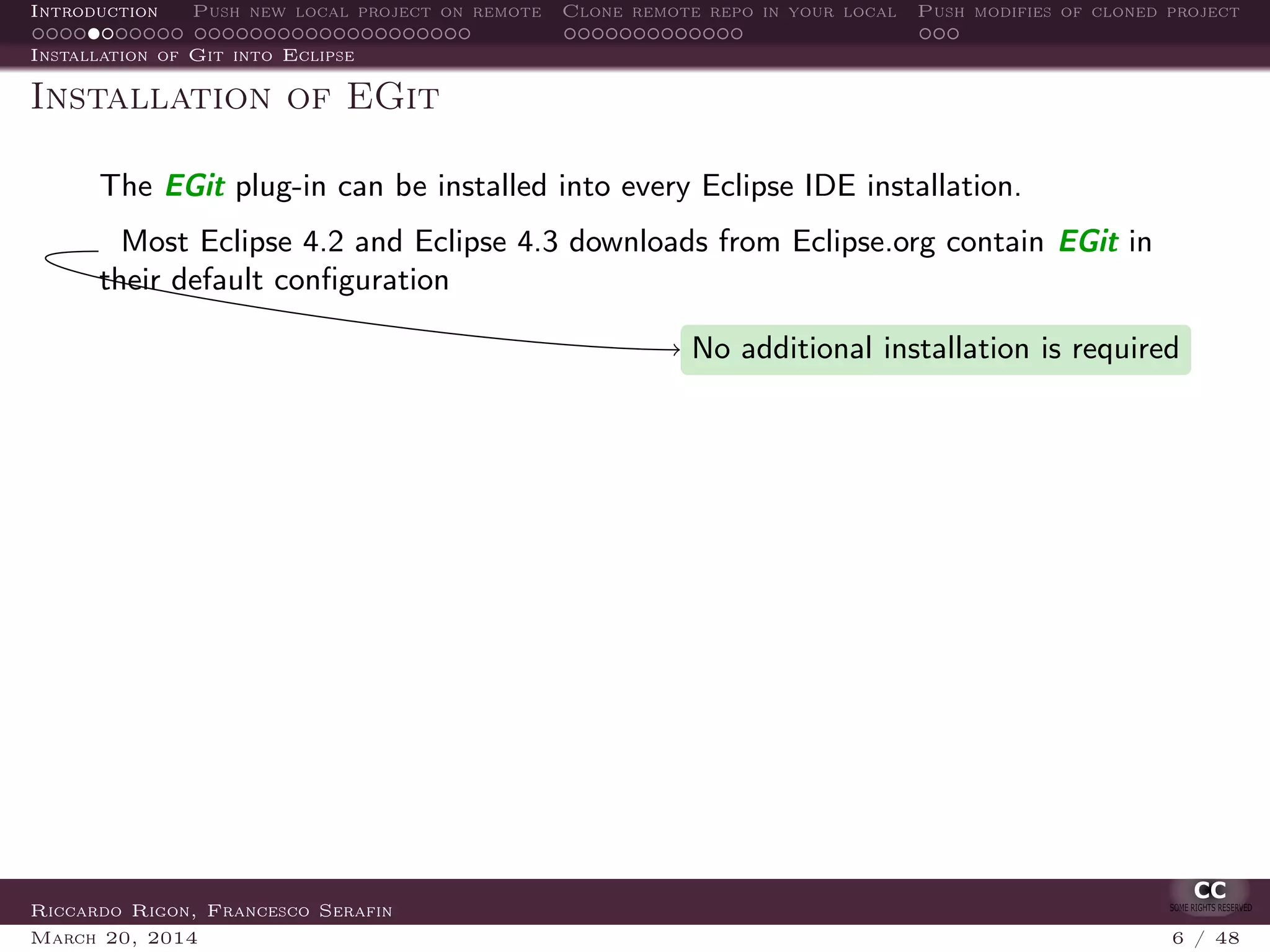 Introduction Push new local project on remote Clone remote repo in your local Push modifies of cloned project

Installation of Git into Eclipse

Installation of EGit

The EGit plug-in can be installed into every Eclipse IDE installation.

Most Eclipse 4.2 and Eclipse 4.3 downloads from Eclipse.org contain EGit in their default configuration

No additional installation is required

Riccardo Rigon, Francesco Serafin

CC SOME RIGHTS RESERVED

March 20, 2014

6 / 48